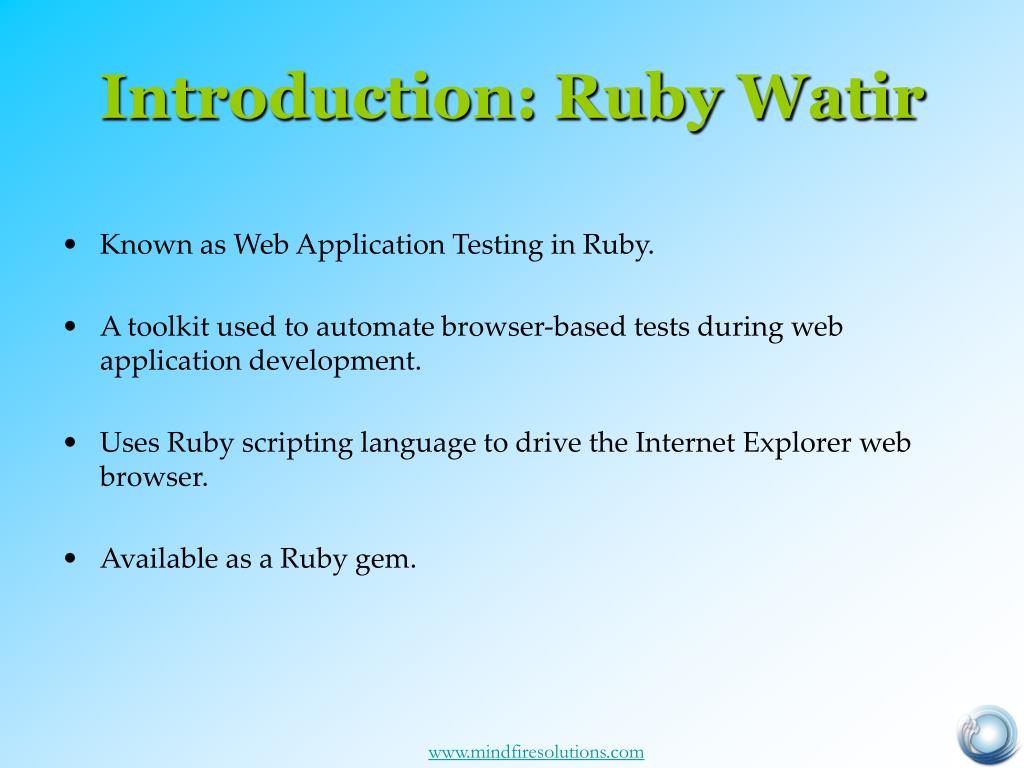 Introduction: Ruby Watir

• Known as Web Application Testing in Ruby.

• A toolkit used to automate browser-based tests during web application development.

• Uses Ruby scripting language to drive the Internet Explorer web browser.

• Available as a Ruby gem.

www.mindfiresolutions.com